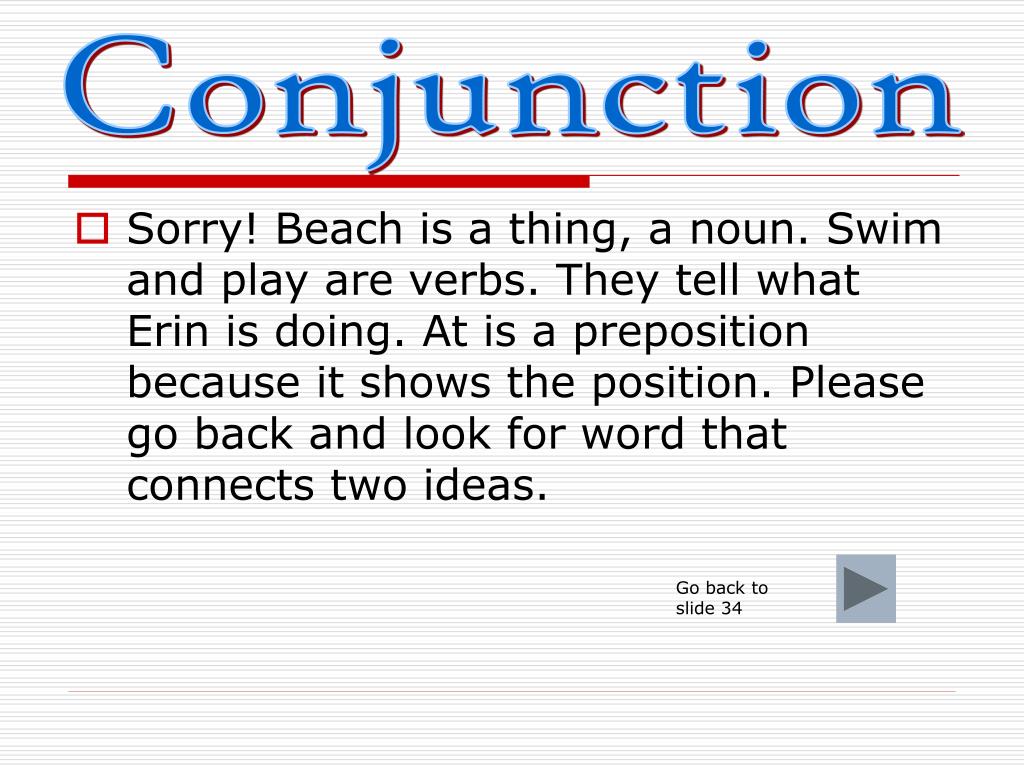 Conjunction

Sorry! Beach is a thing, a noun. Swim and play are verbs. They tell what Erin is doing. At is a preposition because it shows the position. Please go back and look for word that connects two ideas.

Go back to slide 34